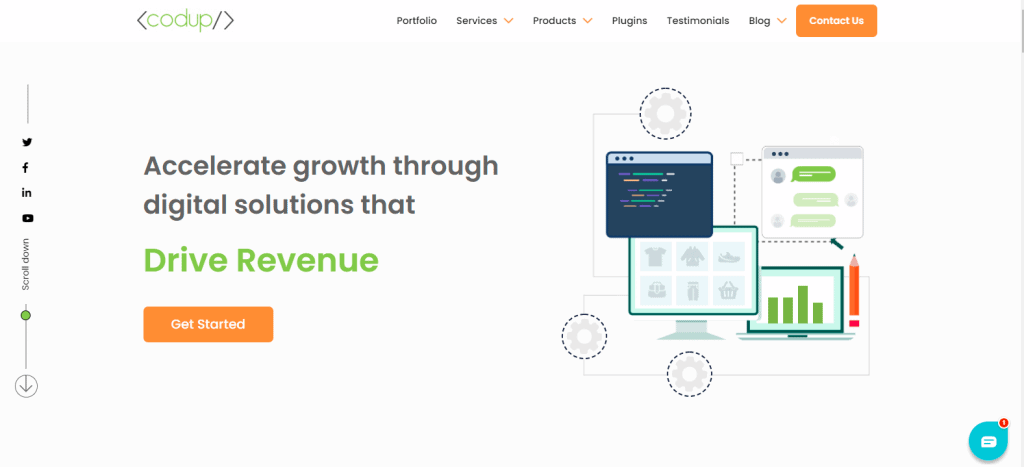 <codup/>

Portfolio Services Products Plugins Testimonials Blog Contact Us

Scroll down

Accelerate growth through digital solutions that

Drive Revenue

Get Started

1